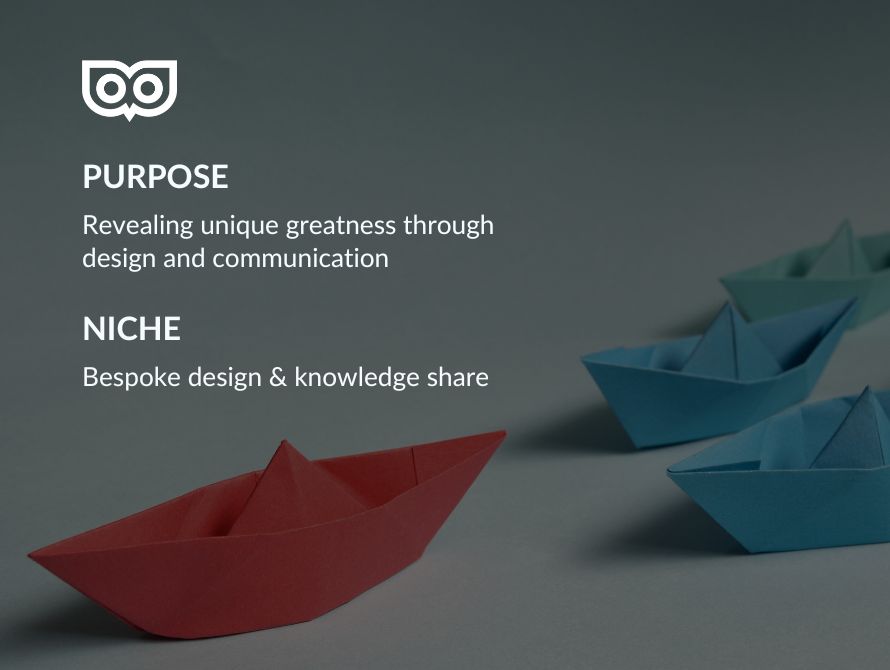 PURPOSE

Revealing unique greatness through design and communication

NICHE

Bespoke design & knowledge share